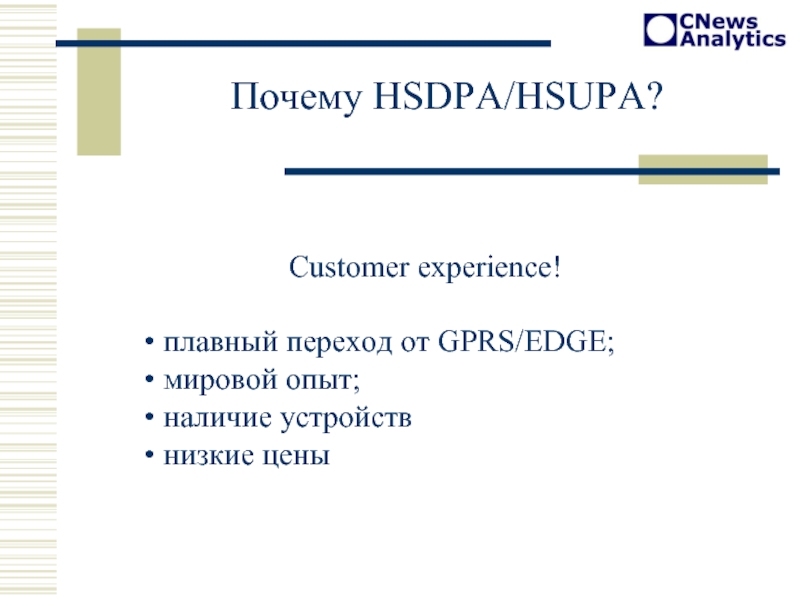 CNews Analytics

Почему HSDPA/HSUPA?

Customer experience!

• плавный переход от GPRS/EDGE;
• мировой опыт;
• наличие устройств
• низкие цены